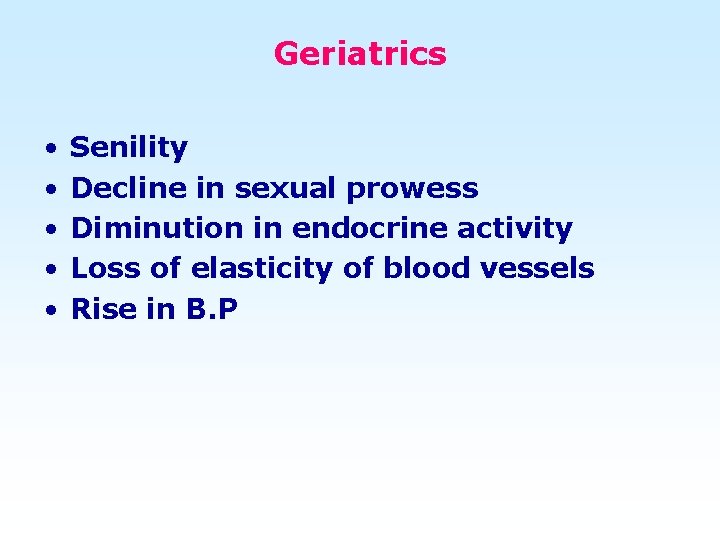 Geriatrics

• Senility
• Decline in sexual prowess
• Diminution in endocrine activity
• Loss of elasticity of blood vessels
• Rise in B.P